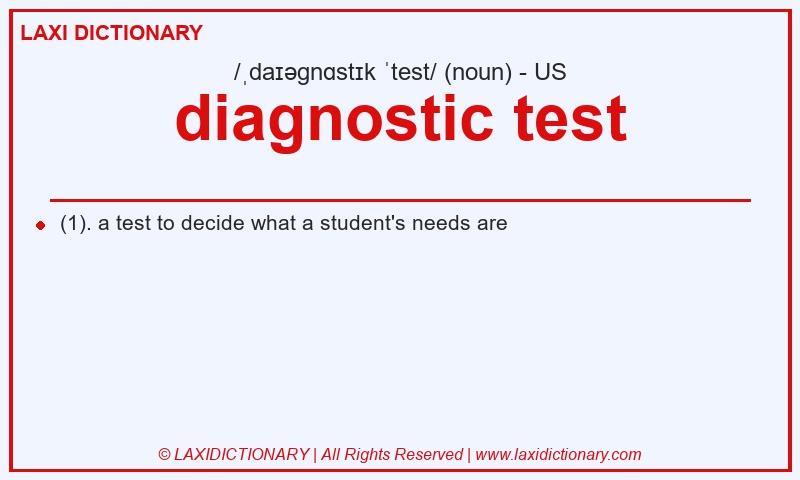 LAXI DICTIONARY

/ˌdaɪəgnɑstɪk ˈtest/ (noun) - US

diagnostic test

(1). a test to decide what a student's needs are

© LAXIDICTIONARY | All Rights Reserved | www.laxidictionary.com